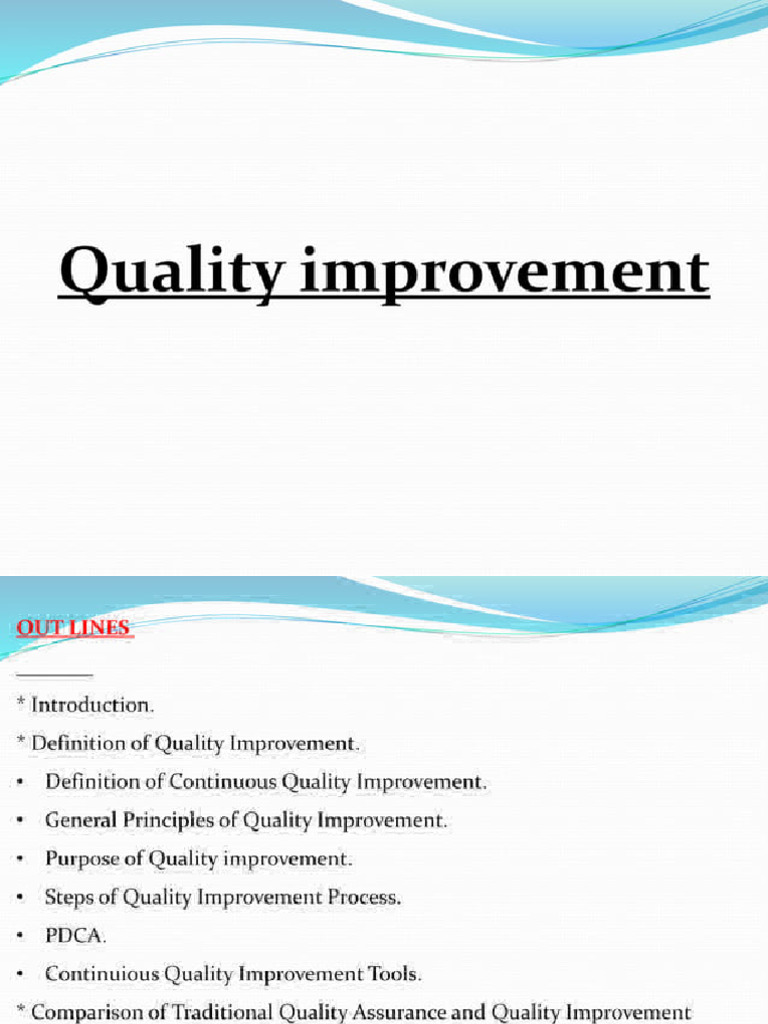 Quality improvement

OUT LINES

* Introduction.
* Definition of Quality Improvement.
• Definition of Continuous Quality Improvement.
• General Principles of Quality Improvement.
• Purpose of Quality improvement.
• Steps of Quality Improvement Process.
• PDCA.
• Continuious Quality Improvement Tools.
* Comparison of Traditional Quality Assurance and Quality Improvement